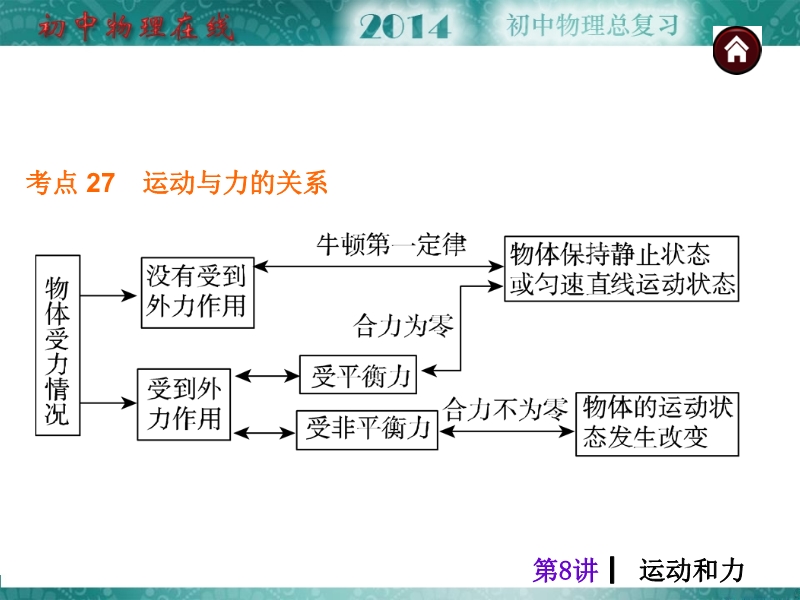 初中物理在线 2014 初中物理总复习

考点 27 运动与力的关系

物体受力情况

没有受到外力作用

牛顿第一定律

物体保持静止状态或匀速直线运动状态

合力为零

受到外力作用

受平衡力

受非平衡力

合力不为零

物体的运动状态发生改变

第8讲 | 运动和力